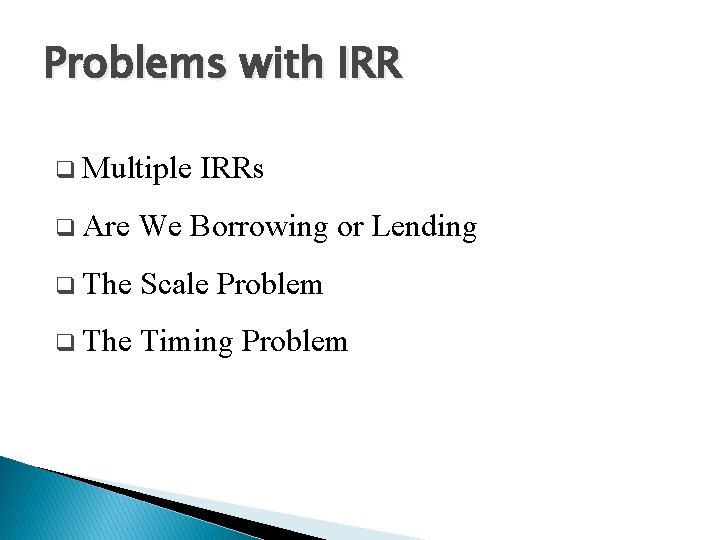 Problems with IRR

❑ Multiple IRRs

❑ Are We Borrowing or Lending

❑ The Scale Problem

❑ The Timing Problem